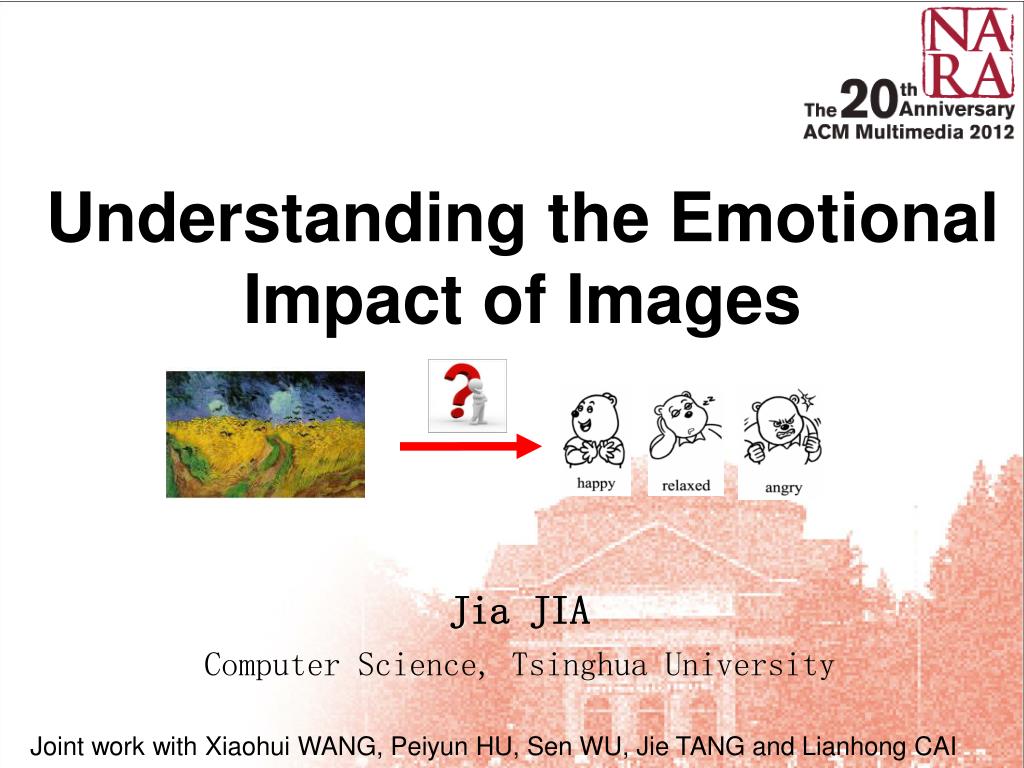 NA RA

The 20th Anniversary ACM Multimedia 2012

Understanding the Emotional Impact of Images

happy

relaxed

angry

Jia JIA

Computer Science, Tsinghua University

Joint work with Xiaohui WANG, Peiyun HU, Sen WU, Jie TANG and Lianhong CAI